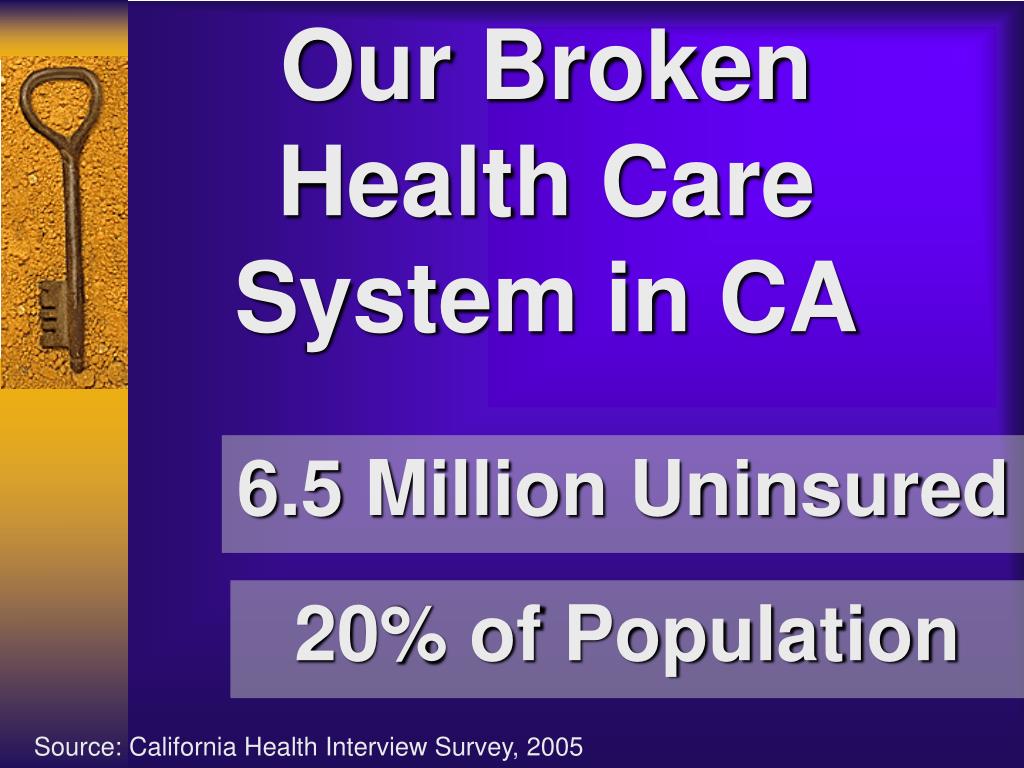 Our Broken Health Care System in CA

6.5 Million Uninsured

20% of Population

Source: California Health Interview Survey, 2005